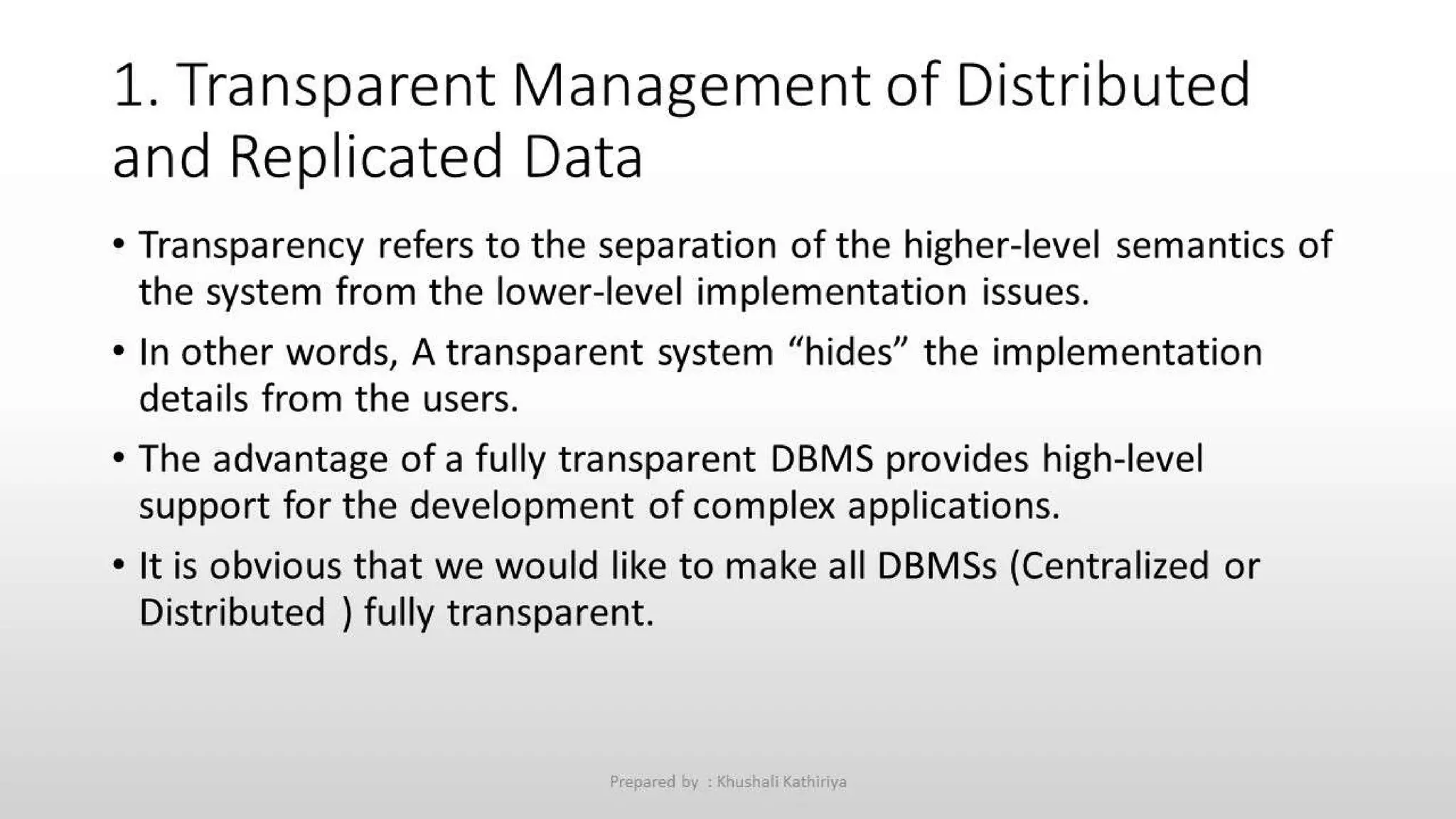 1. Transparent Management of Distributed and Replicated Data

• Transparency refers to the separation of the higher-level semantics of the system from the lower-level implementation issues.

• In other words, A transparent system “hides” the implementation details from the users.

• The advantage of a fully transparent DBMS provides high-level support for the development of complex applications.

• It is obvious that we would like to make all DBMSs (Centralized or Distributed ) fully transparent.

Prepared by : Khushali Kathiriya